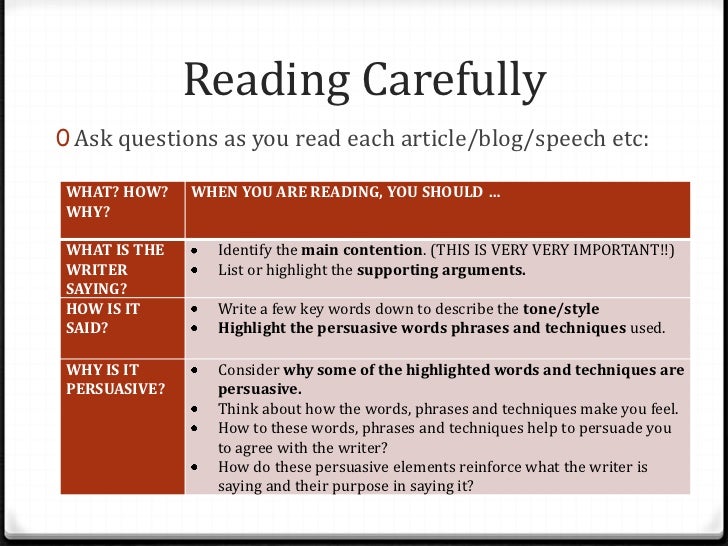 Reading Carefully

0 Ask questions as you read each article/blog/speech etc:

| WHAT? HOW? WHY? | WHEN YOU ARE READING, YOU SHOULD … |
|---|---|
| WHAT IS THE WRITER SAYING? | • Identify the **main contention**. (THIS IS VERY VERY IMPORTANT!!) • List or highlight the **supporting arguments.** |
| HOW IS IT SAID? | • Write a few key words down to describe the **tone/style** • **Highlight the persuasive words phrases and techniques** used. |
| WHY IS IT PERSUASIVE? | • Consider **why some of the highlighted words and techniques are persuasive.** • Think about how the words, phrases and techniques make you feel. • How to these words, phrases and techniques help to persuade you to agree with the writer? • How do these persuasive elements reinforce what the writer is saying and their purpose in saying it? |